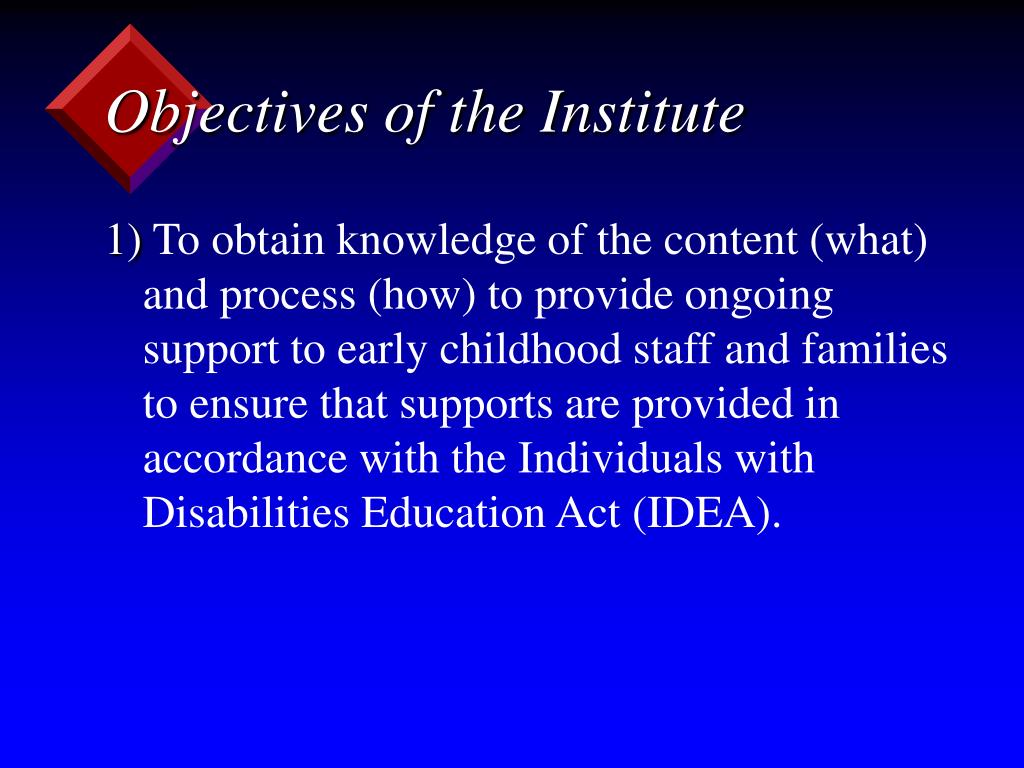 Objectives of the Institute

1) To obtain knowledge of the content (what) and process (how) to provide ongoing support to early childhood staff and families to ensure that supports are provided in accordance with the Individuals with Disabilities Education Act (IDEA).